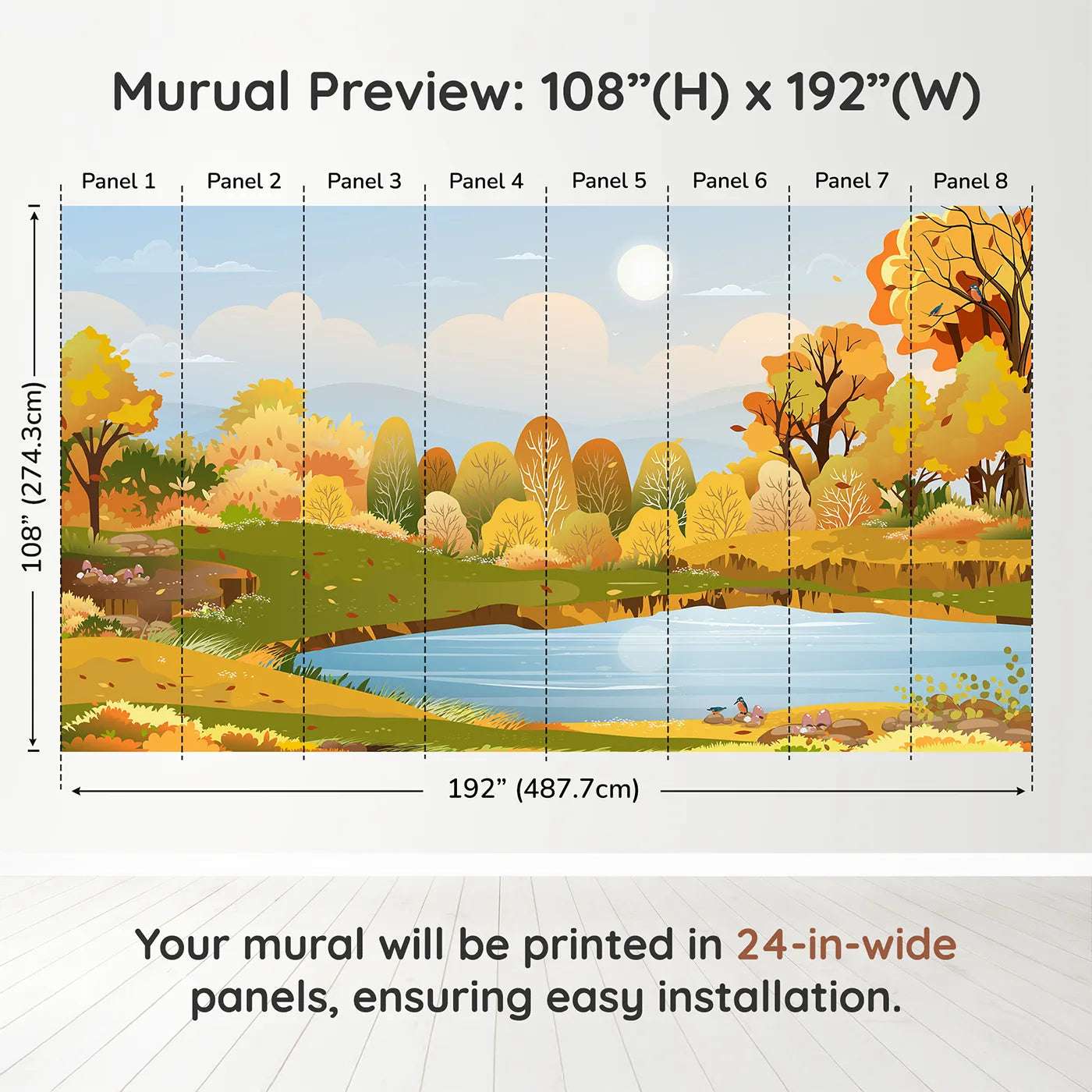 Murual Preview: 108”(H) x 192”(W)

Panel 1
Panel 2
Panel 3
Panel 4
Panel 5
Panel 6
Panel 7
Panel 8

108” (274.3cm)

192” (487.7cm)

Your mural will be printed in 24-in-wide panels, ensuring easy installation.